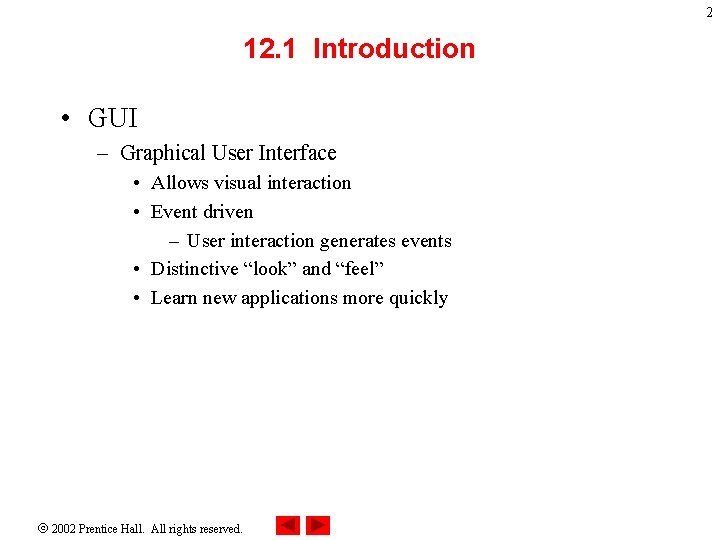 2

12.1 Introduction

• GUI
– Graphical User Interface
• Allows visual interaction
• Event driven
– User interaction generates events
• Distinctive “look” and “feel”
• Learn new applications more quickly

© 2002 Prentice Hall. All rights reserved.